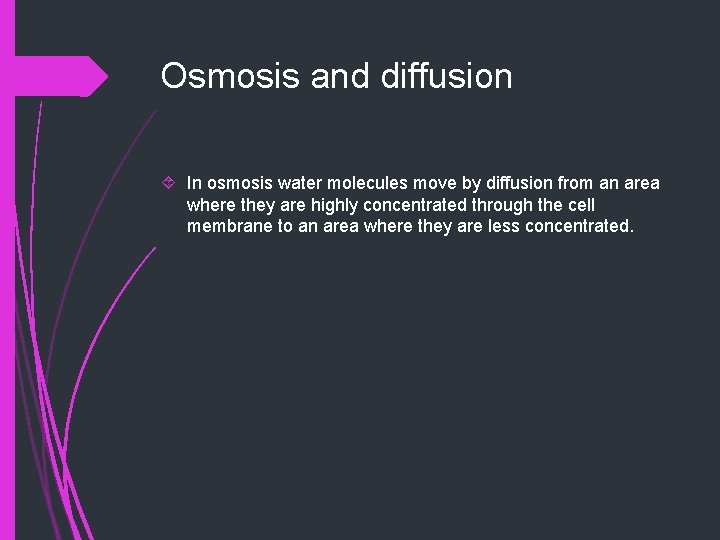 Osmosis and diffusion

In osmosis water molecules move by diffusion from an area where they are highly concentrated through the cell membrane to an area where they are less concentrated.